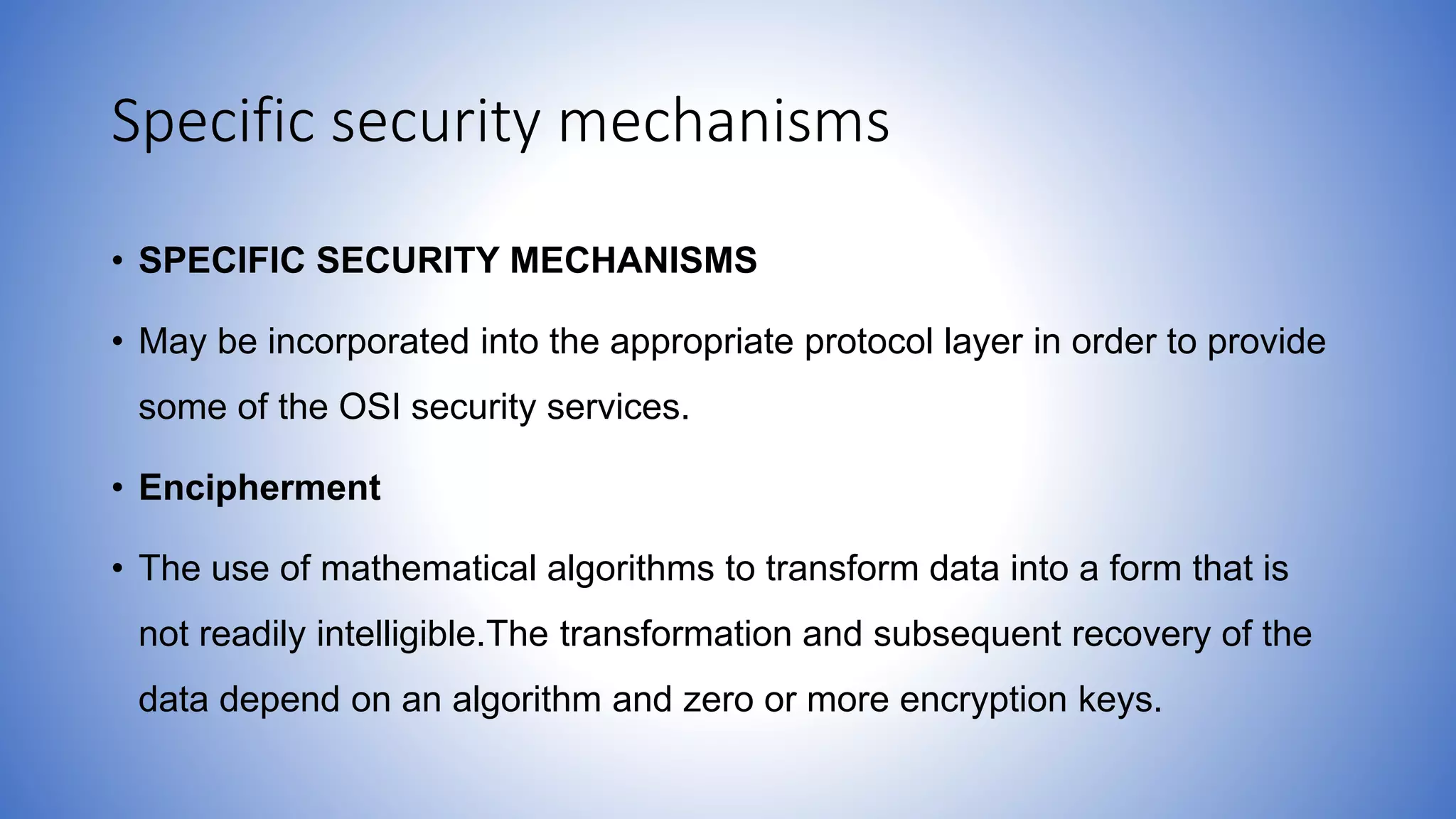 Specific security mechanisms

• SPECIFIC SECURITY MECHANISMS

• May be incorporated into the appropriate protocol layer in order to provide some of the OSI security services.

• Encipherment

• The use of mathematical algorithms to transform data into a form that is not readily intelligible.The transformation and subsequent recovery of the data depend on an algorithm and zero or more encryption keys.